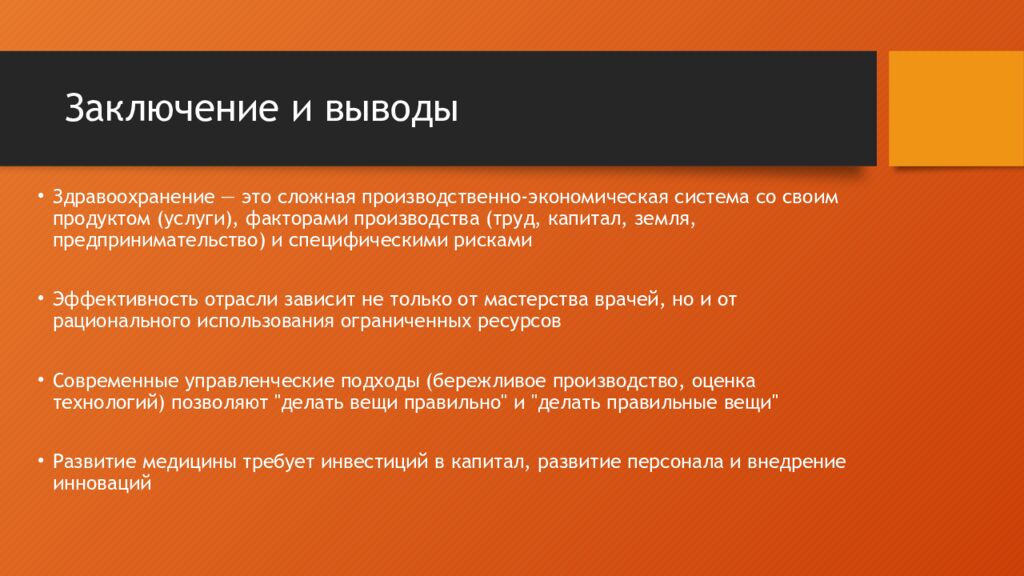 Заключение и выводы

• Здравоохранение — это сложная производственно-экономическая система со своим продуктом (услуги), факторами производства (труд, капитал, земля, предпринимательство) и специфическими рисками

• Эффективность отрасли зависит не только от мастерства врачей, но и от рационального использования ограниченных ресурсов

• Современные управленческие подходы (бережливое производство, оценка технологий) позволяют "делать вещи правильно" и "делать правильные вещи"

• Развитие медицины требует инвестиций в капитал, развитие персонала и внедрение инноваций